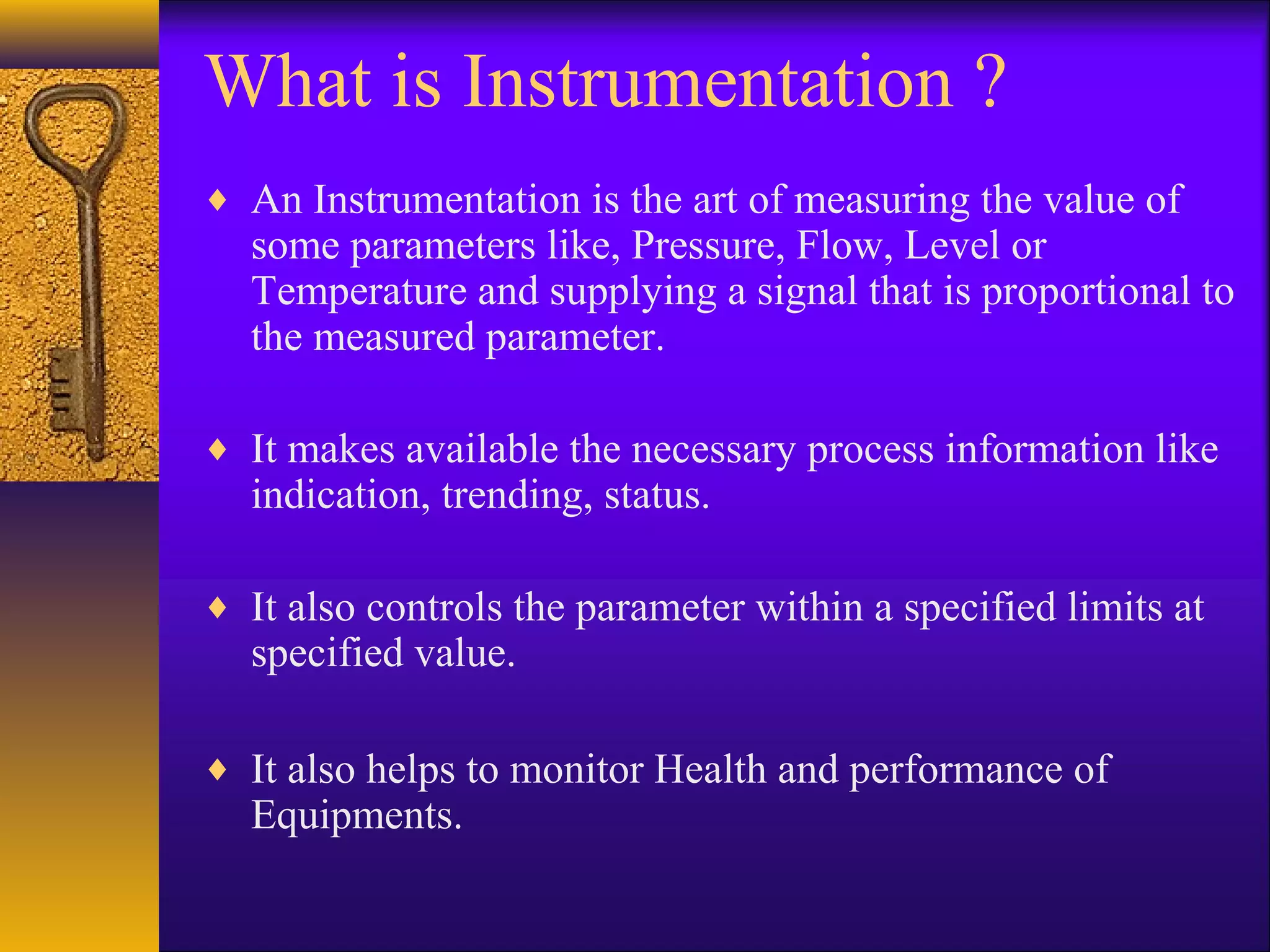 What is Instrumentation ?

♦ An Instrumentation is the art of measuring the value of some parameters like, Pressure, Flow, Level or Temperature and supplying a signal that is proportional to the measured parameter.

♦ It makes available the necessary process information like indication, trending, status.

♦ It also controls the parameter within a specified limits at specified value.

♦ It also helps to monitor Health and performance of Equipments.